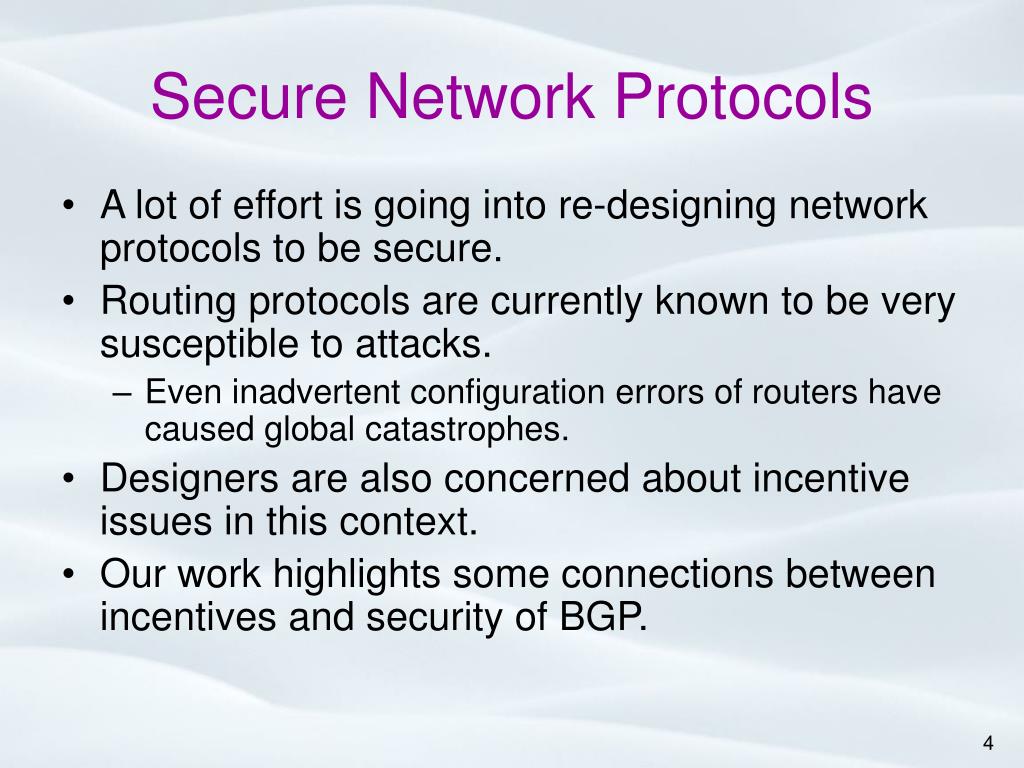 Secure Network Protocols

• A lot of effort is going into re-designing network protocols to be secure.
• Routing protocols are currently known to be very susceptible to attacks.
– Even inadvertent configuration errors of routers have caused global catastrophes.
• Designers are also concerned about incentive issues in this context.
• Our work highlights some connections between incentives and security of BGP.

4